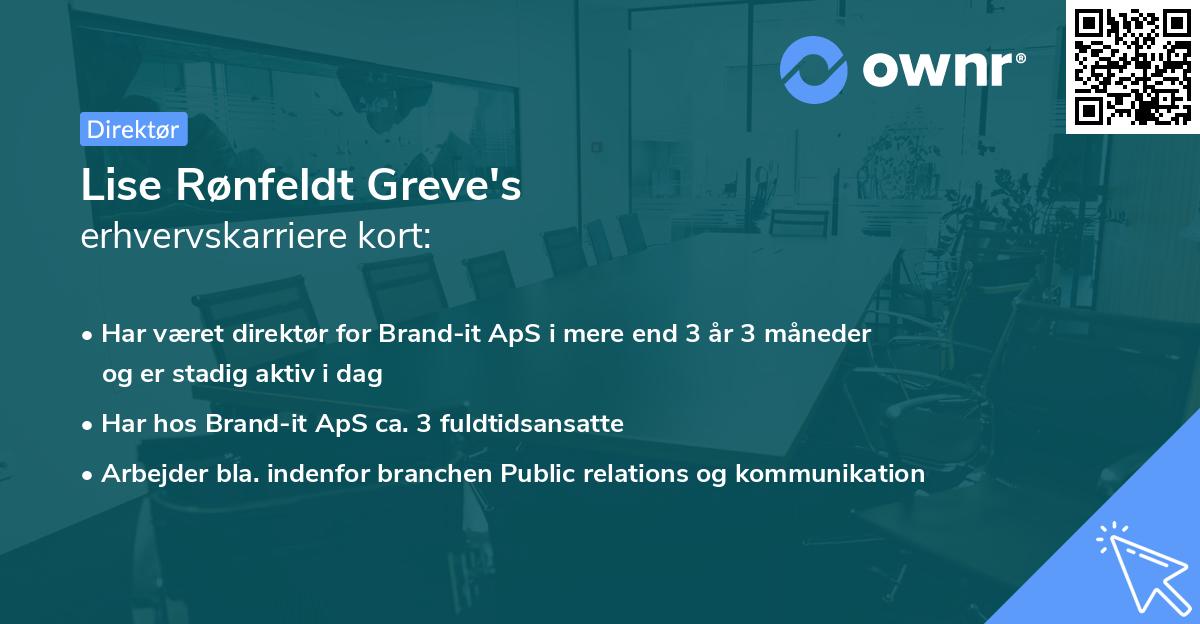 ownr®

Direktør

Lise Rønfeldt Greve's
erhvervskarriere kort:

• Har været direktør for Brand-it ApS i mere end 3 år 3 måneder og er stadig aktiv i dag
• Har hos Brand-it ApS ca. 3 fuldtidsansatte
• Arbejder bla. indenfor branchen Public relations og kommunikation